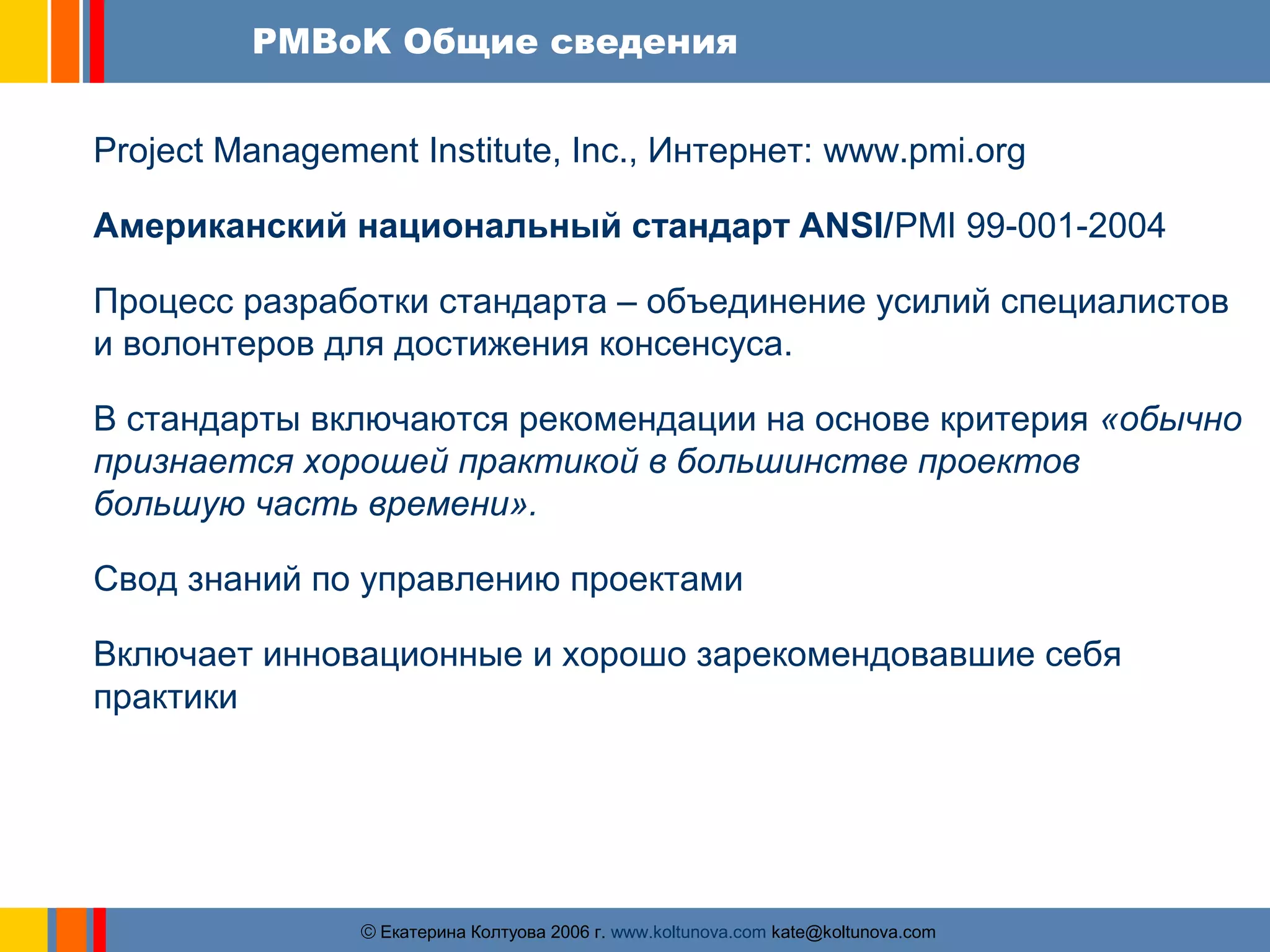 PMBoK Общие сведения

Project Management Institute, Inc., Интернет: www.pmi.org

Американский национальный стандарт ANSI/PMI 99-001-2004

Процесс разработки стандарта – объединение усилий специалистов и волонтеров для достижения консенсуса.

В стандарты включаются рекомендации на основе критерия «обычно признается хорошей практикой в большинстве проектов большую часть времени».

Свод знаний по управлению проектами

Включает инновационные и хорошо зарекомендовавшие себя практики

© Екатерина Колтуова 2006 г. www.koltunova.com kate@koltunova.com